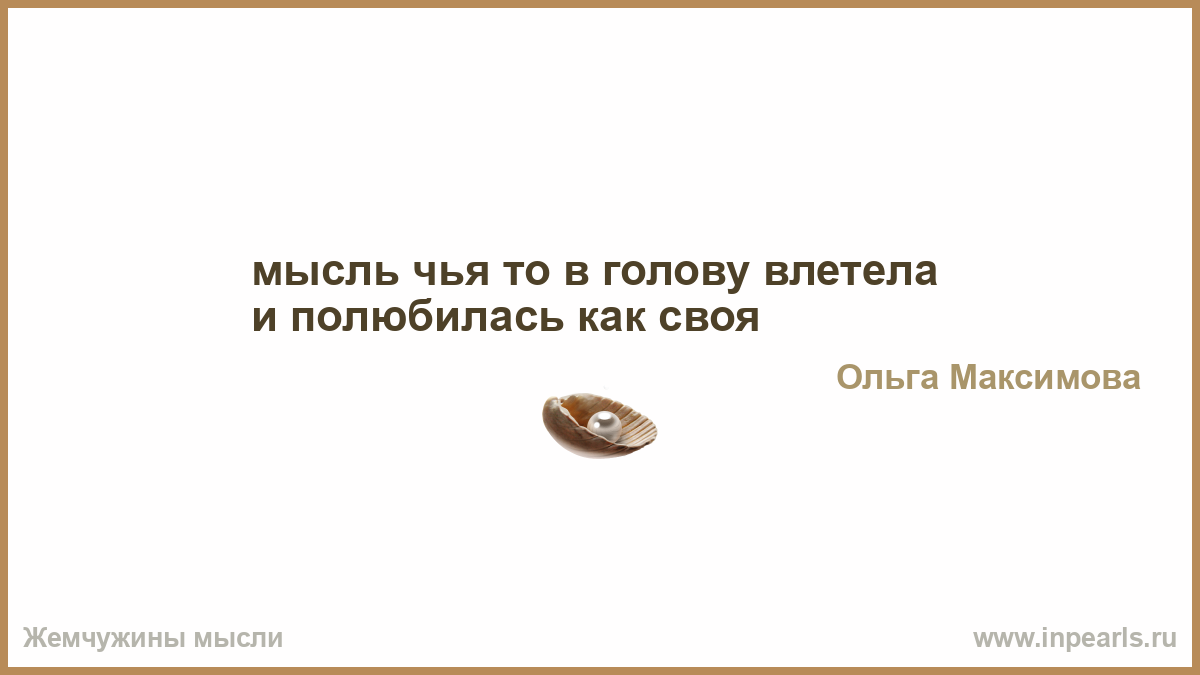 мысль чья то в голову влетела
и полюбилась как своя

Ольга Максимова

Жемчужины мысли

www.inpearls.ru